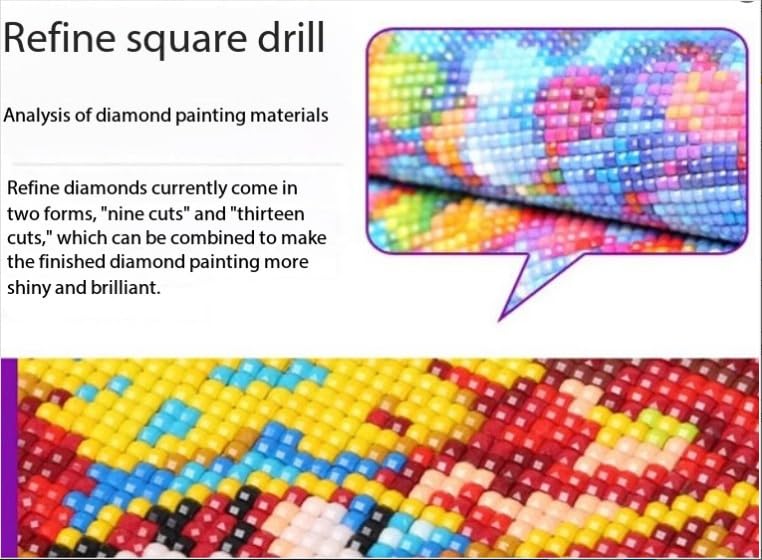 Refine square drill

Analysis of diamond painting materials

Refine diamonds currently come in two forms, "nine cuts" and "thirteen cuts," which can be combined to make the finished diamond painting more shiny and brilliant.